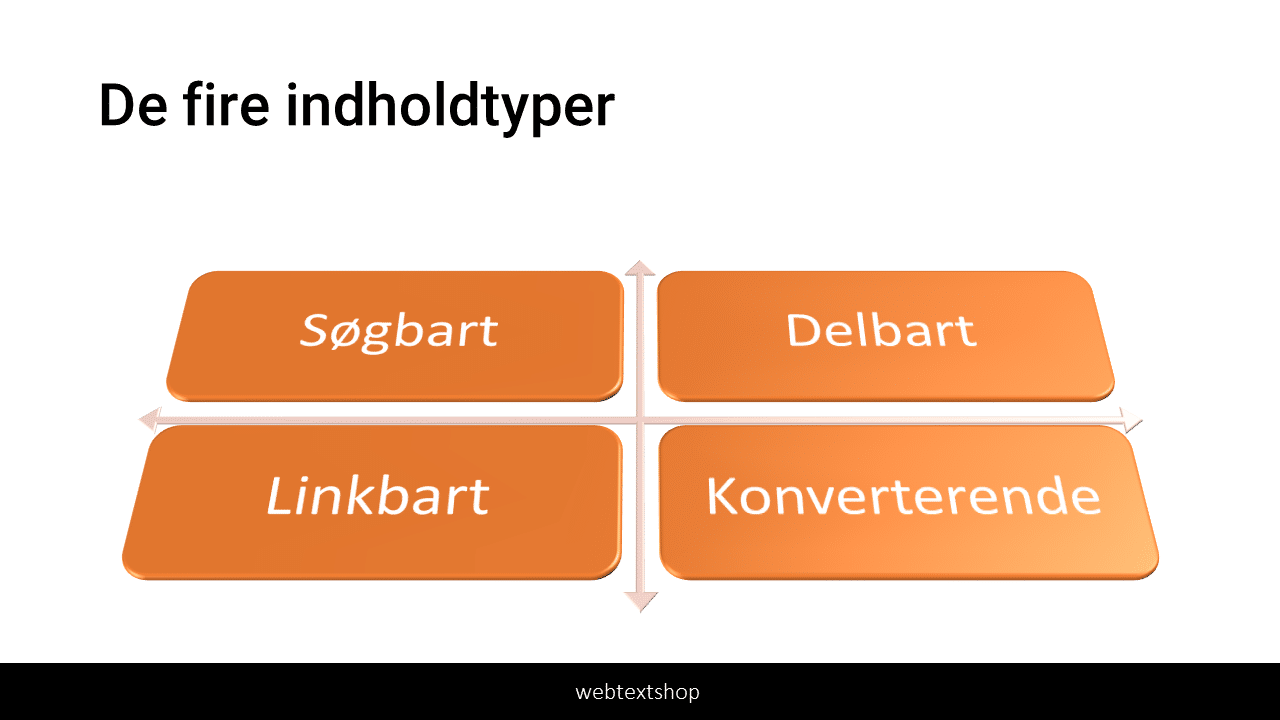 De fire indholdtyper

Søgbart

Delbart

Linkbart

Konverterende

webtextshop